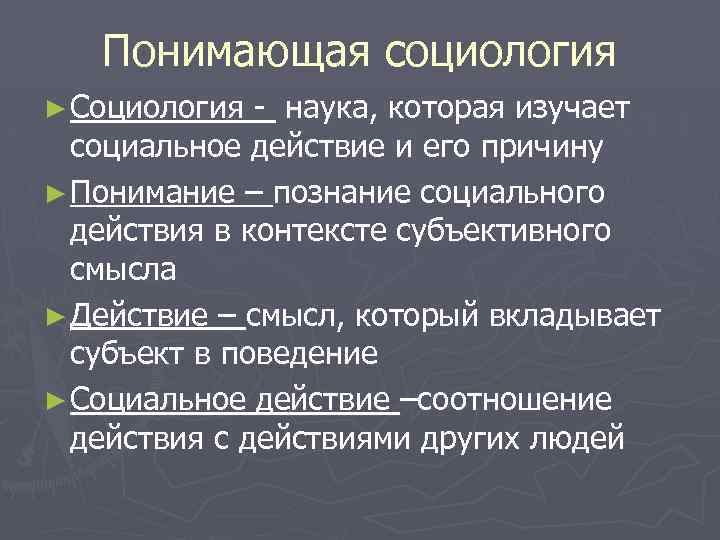 Понимающая социология

► Социология - наука, которая изучает социальное действие и его причину

► Понимание – познание социального действия в контексте субъективного смысла

► Действие – смысл, который вкладывает субъект в поведение

► Социальное действие –соотношение действия с действиями других людей